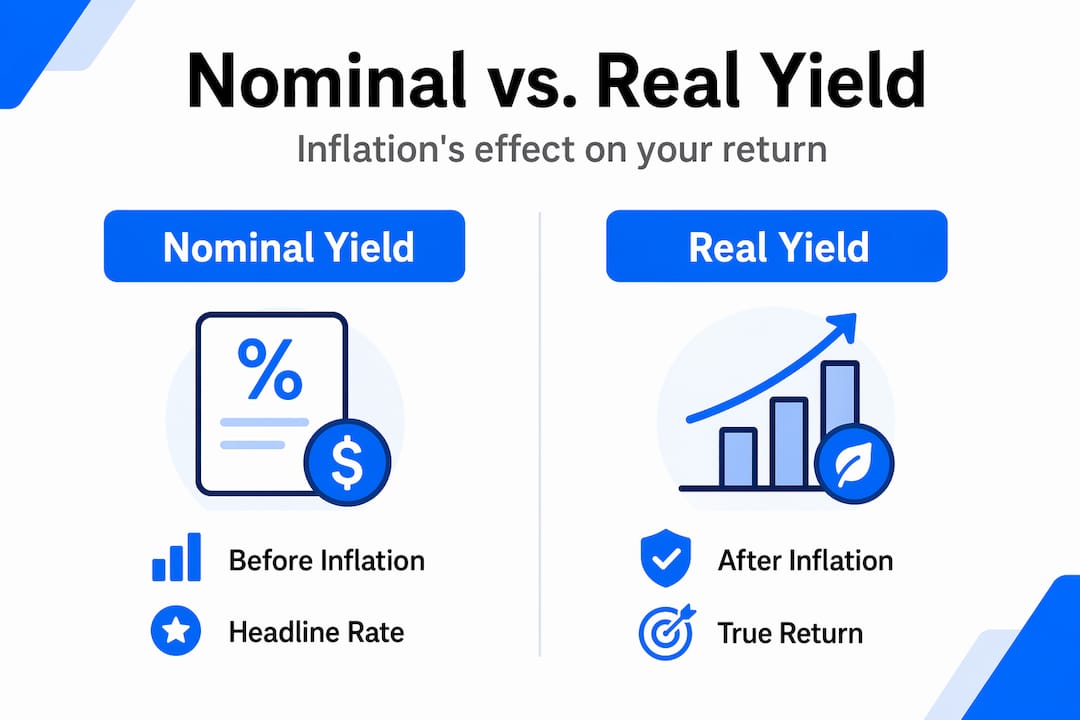 Nominal vs. Real Yield

Inflation's effect on your return

Nominal Yield

%

$

Before Inflation

Headline Rate

Real Yield

After Inflation

True Return